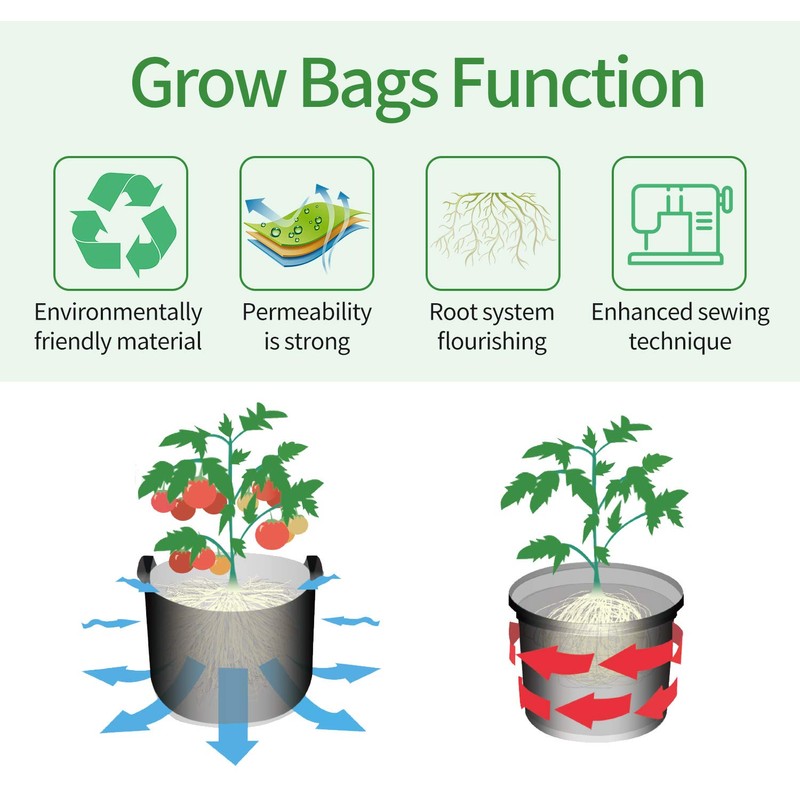 Grow Bags Function

Environmentally friendly material

Permeability is strong

Root system flourishing

Enhanced sewing technique